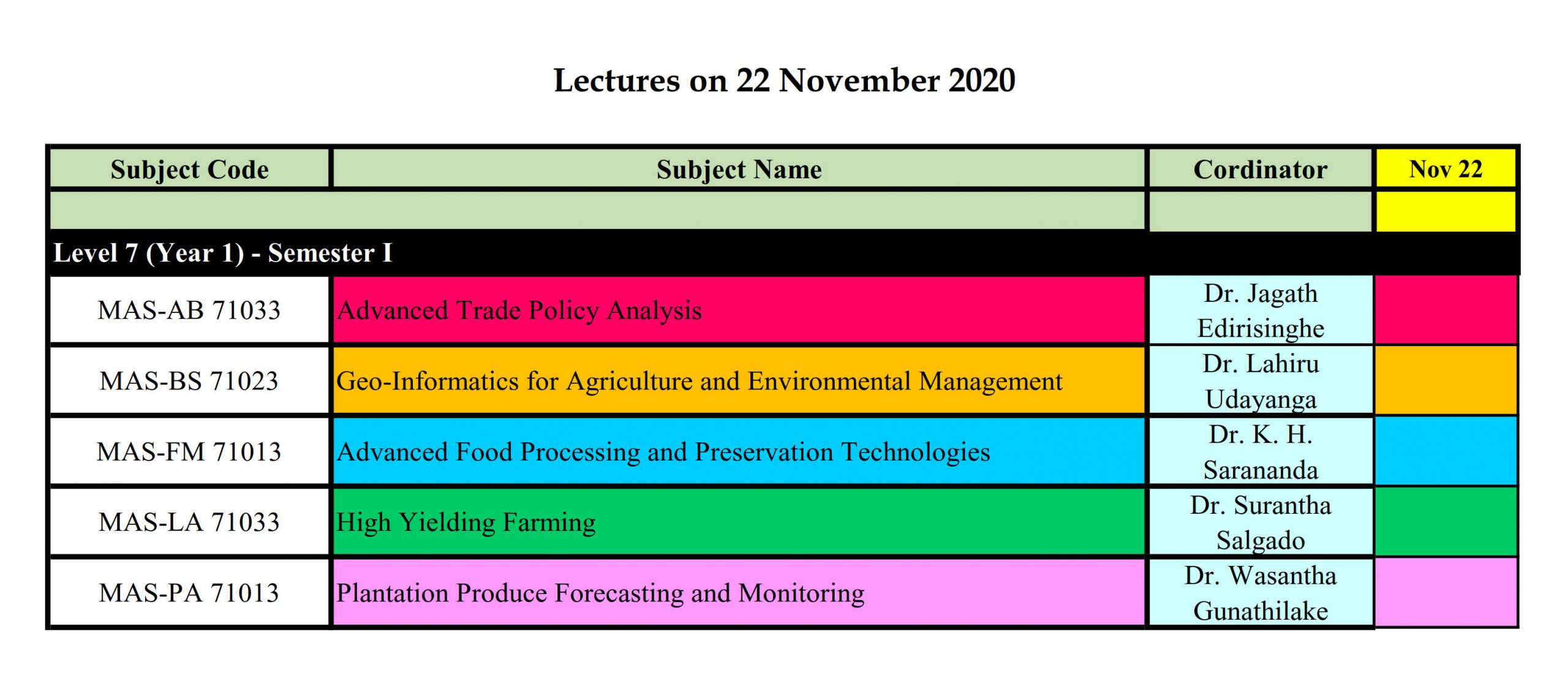 Lectures on 22 November 2020

| Subject Code | Subject Name | Cordinator | Nov 22 |
|---|---|---|---|
| | | | |
| Level 7 (Year 1) - Semester I | | | |
| MAS-AB 71033 | Advanced Trade Policy Analysis | Dr. Jagath Edirisinghe | |
| MAS-BS 71023 | Geo-Informatics for Agriculture and Environmental Management | Dr. Lahiru Udayanga | |
| MAS-FM 71013 | Advanced Food Processing and Preservation Technologies | Dr. K. H. Sarananda | |
| MAS-LA 71033 | High Yielding Farming | Dr. Surantha Salgado | |
| MAS-PA 71013 | Plantation Produce Forecasting and Monitoring | Dr. Wasantha Gunathilake | |